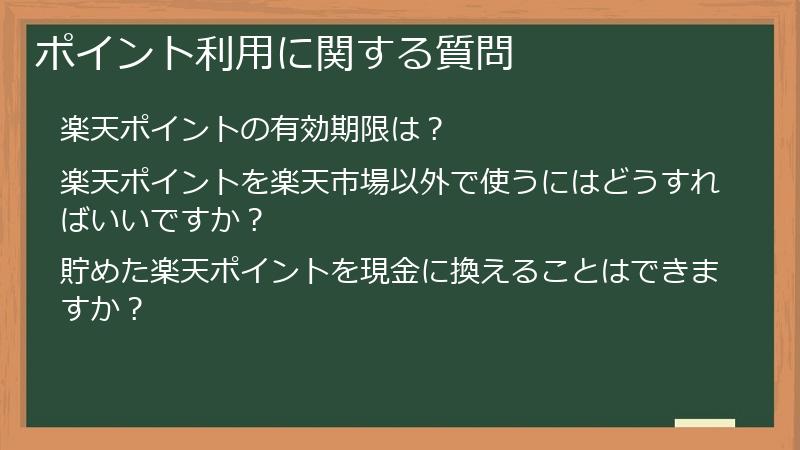 ポイント利用に関する質問

楽天ポイントの有効期限は？

楽天ポイントを楽天市場以外で使うにはどうすればいいですか？

貯めた楽天ポイントを現金に換えることはできますか？